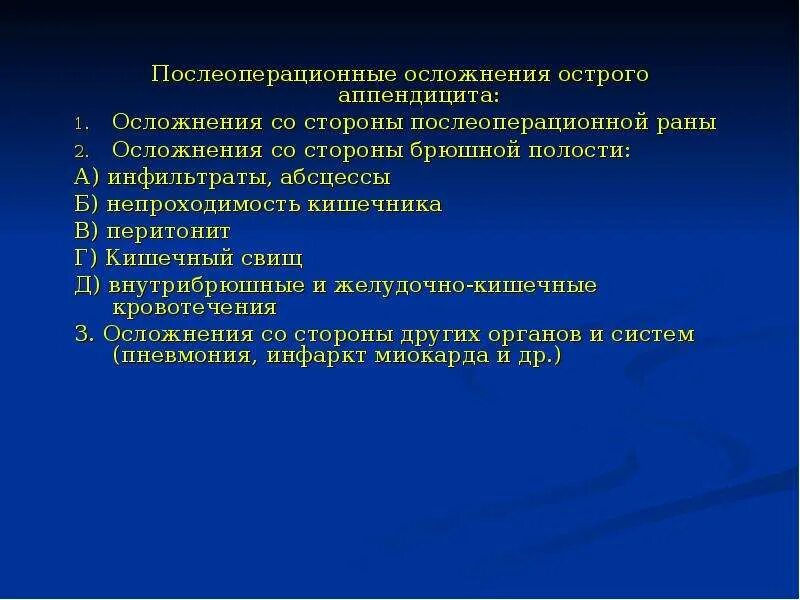 Послеоперационные осложнения острого аппендицита:

1. Осложнения со стороны послеоперационной раны
2. Осложнения со стороны брюшной полости:

А) инфильтраты, абсцессы
Б) непроходимость кишечника
В) перитонит
Г) Кишечный свищ
Д) внутрибрюшные и желудочно-кишечные кровотечения
3. Осложнения со стороны других органов и систем (пневмония, инфаркт миокарда и др.)